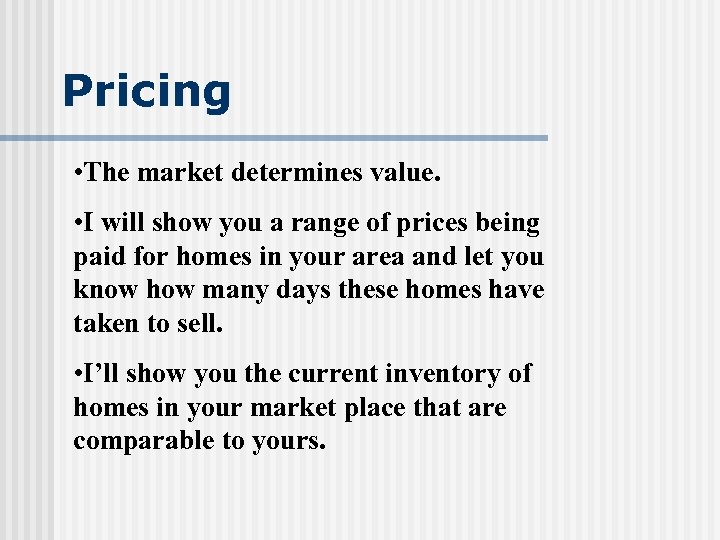 Pricing

•The market determines value.

•I will show you a range of prices being paid for homes in your area and let you know how many days these homes have taken to sell.

•I’ll show you the current inventory of homes in your market place that are comparable to yours.